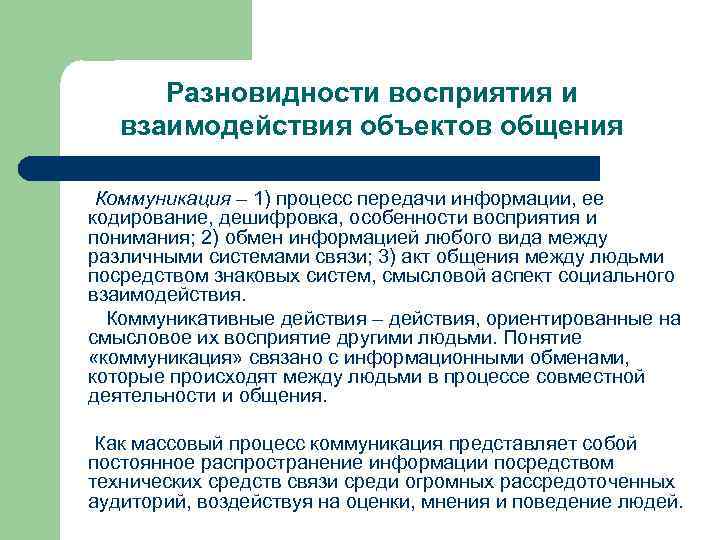 Разновидности восприятия и взаимодействия объектов общения

Коммуникация – 1) процесс передачи информации, ее кодирование, дешифровка, особенности восприятия и понимания; 2) обмен информацией любого вида между различными системами связи; 3) акт общения между людьми посредством знаковых систем, смысловой аспект социального взаимодействия.

Коммуникативные действия – действия, ориентированные на смысловое их восприятие другими людьми. Понятие «коммуникация» связано с информационными обменами, которые происходят между людьми в процессе совместной деятельности и общения.

Как массовый процесс коммуникация представляет собой постоянное распространение информации посредством технических средств связи среди огромных рассредоточенных аудиторий, воздействуя на оценки, мнения и поведение людей.